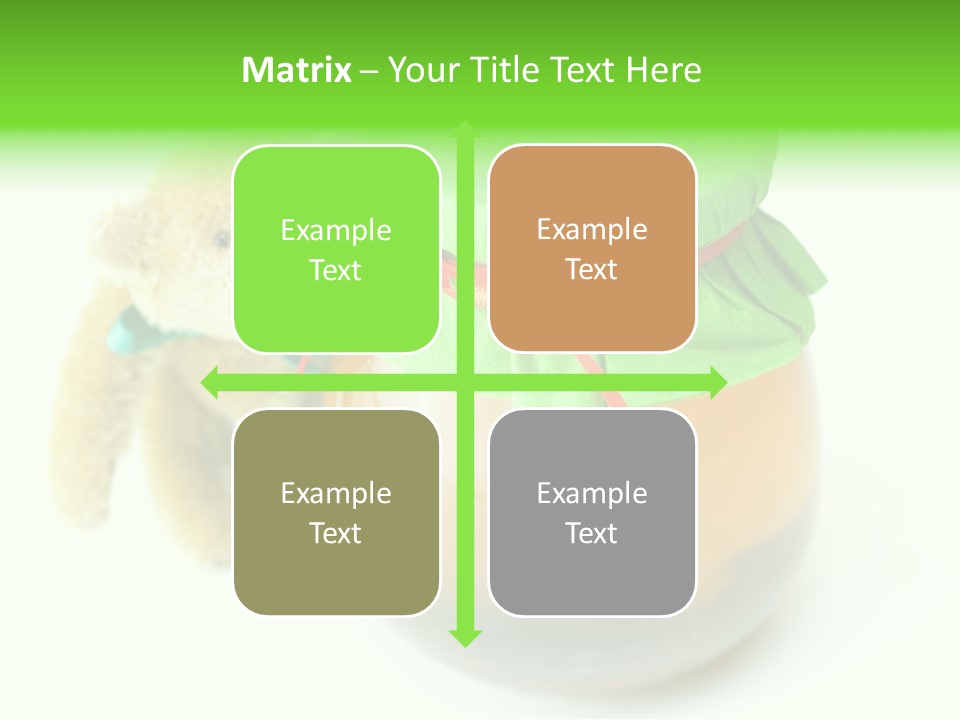 Matrix – Your Title Text Here

Example Text

Example Text

Example Text

Example Text